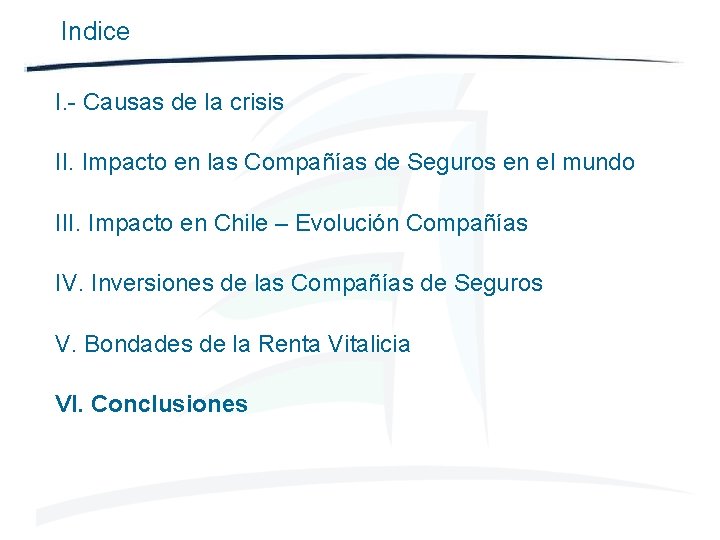 Indice

I.- Causas de la crisis

II. Impacto en las Compañías de Seguros en el mundo

III. Impacto en Chile – Evolución Compañías

IV. Inversiones de las Compañías de Seguros

V. Bondades de la Renta Vitalicia

VI. Conclusiones